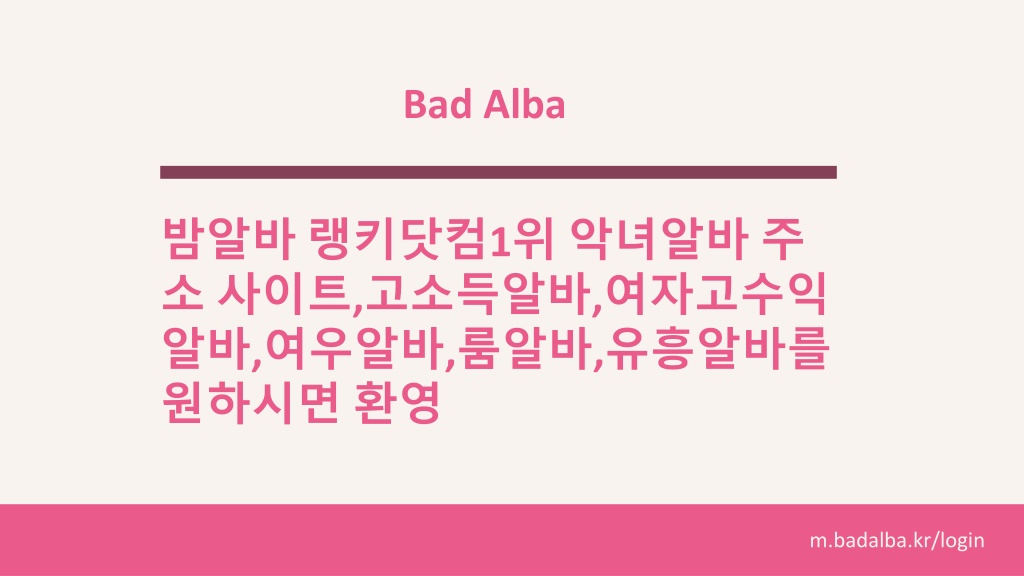 Bad Alba

밤알바 랭키닷컴1위 악녀알바 주소 사이트,고소득알바,여자고수익알바,여우알바,룸알바,유흥알바를 원하시면 환영

m.badalba.kr/login